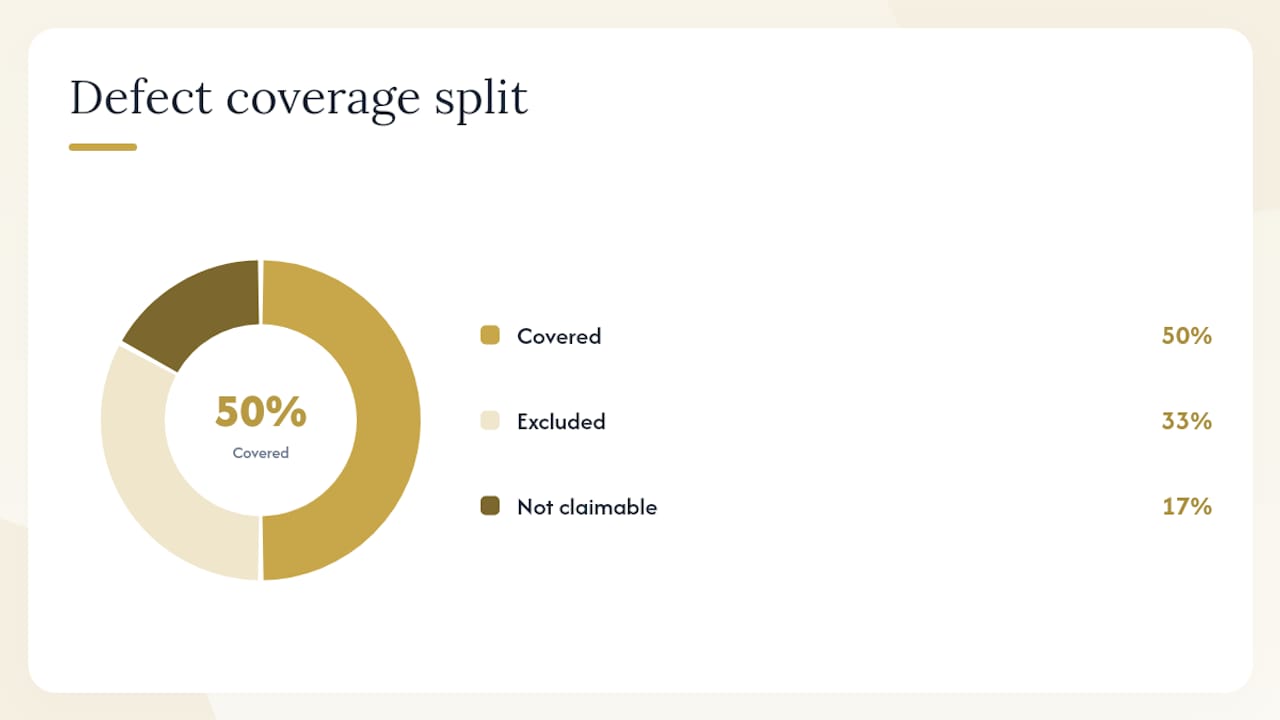 Defect coverage split

50%
Covered

Covered 50%

Excluded 33%

Not claimable 17%